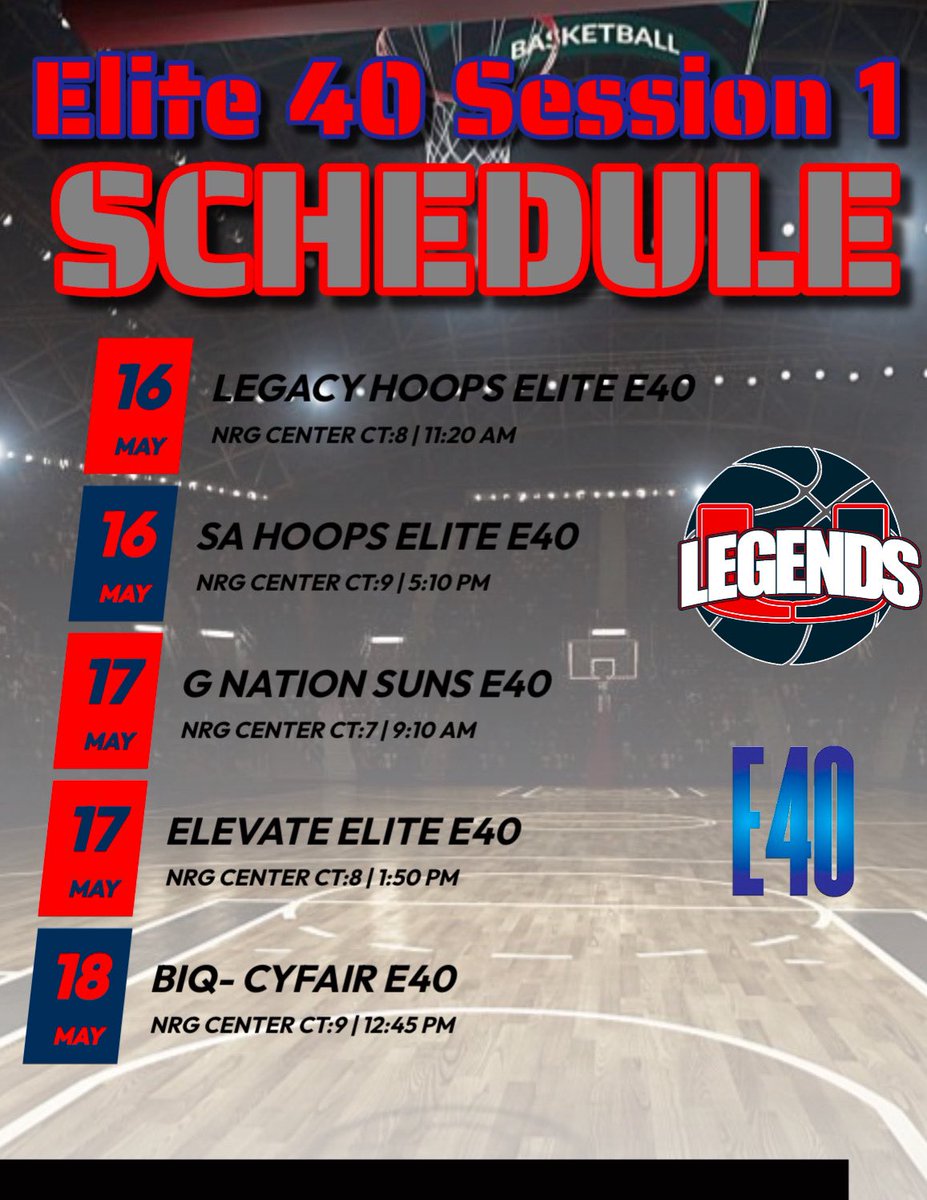 BASKETBALL

Elite 40 Session 1
SCHEDULE

16 MAY
LEGACY HOOPS ELITE E40
NRG CENTER CT:8 | 11:20 AM

16 MAY
SA HOOPS ELITE E40
NRG CENTER CT:9 | 5:10 PM

17 MAY
G NATION SUNS E40
NRG CENTER CT:7 | 9:10 AM

17 MAY
ELEVATE ELITE E40
NRG CENTER CT:8 | 1:50 PM

18 MAY
BIQ- CYFAIR E40
NRG CENTER CT:9 | 12:45 PM

LEGENDS

E40